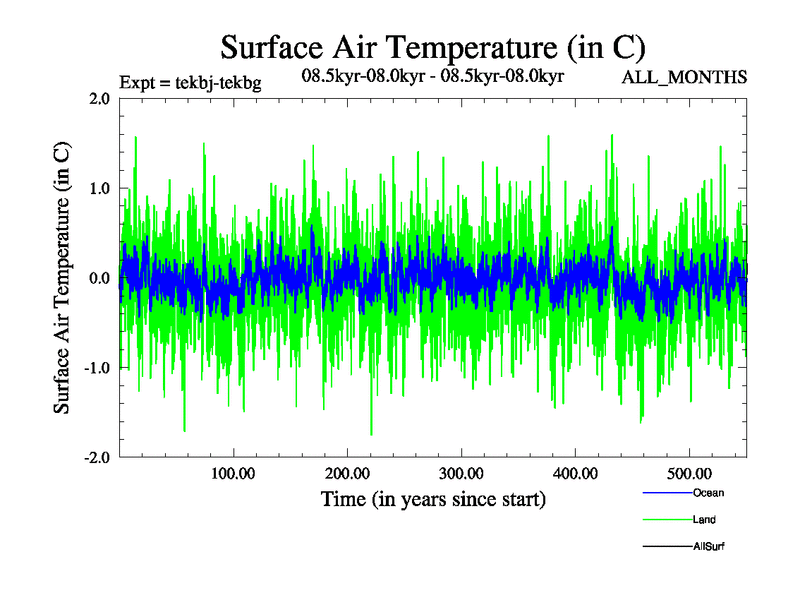 Surface Air Temperature (in C)

Expt = tekbj-tekbg

08.5kyr-08.0kyr - 08.5kyr-08.0kyr

ALL_MONTHS

Surface Air Temperature (in C)

2.0
1.0
0.0
-1.0
-2.0

100.00
200.00
300.00
400.00
500.00

Time (in years since start)

Ocean
Land
AllSurf